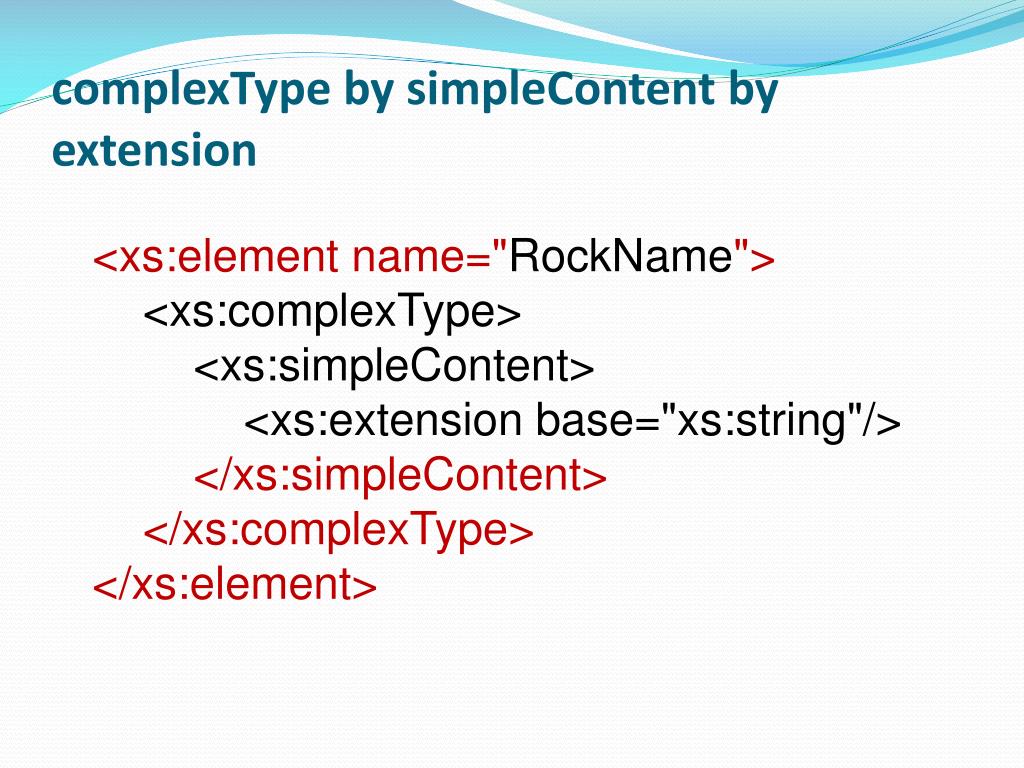 complexType by simpleContent by extension

<xs:element name="RockName">
<xs:complexType>
<xs:simpleContent>
<xs:extension base="xs:string"/>
</xs:simpleContent>
</xs:complexType>
</xs:element>